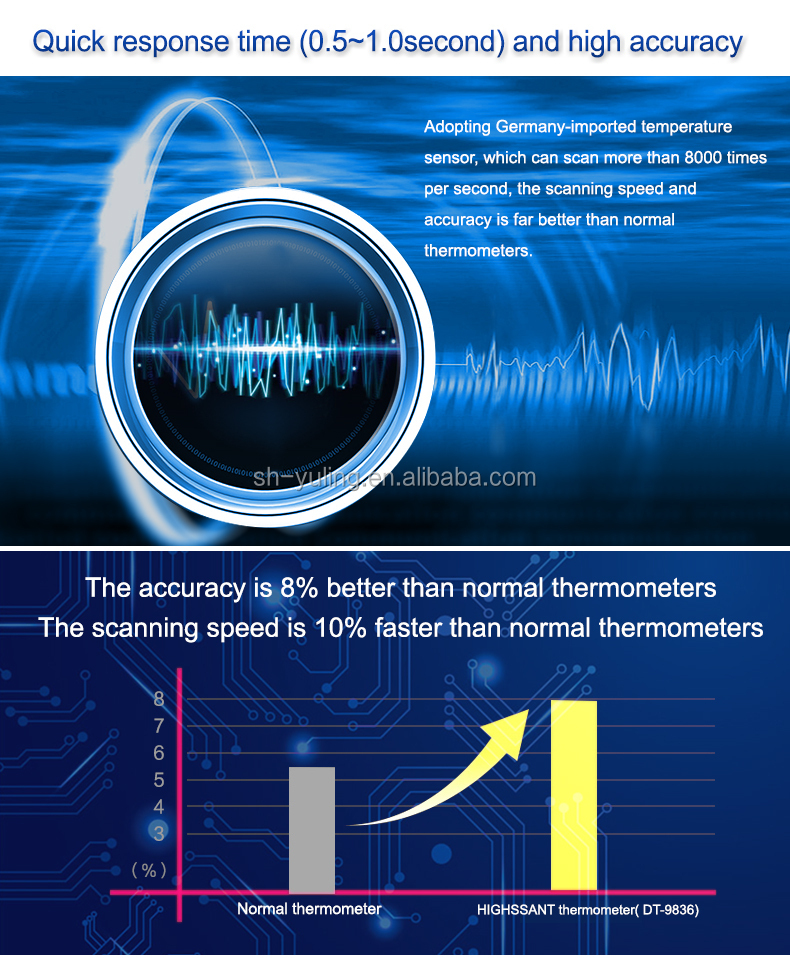 Quick response time (0.5~1.0second) and high accuracy

Adopting Germany-imported temperature sensor, which can scan more than 8000 times per second, the scanning speed and accuracy is far better than normal thermometers.

sh-yuling.en.alibaba.com

The accuracy is 8% better than normal thermometers
The scanning speed is 10% faster than normal thermometers

8
7
6
5
4
3
(%)

Normal thermometer

HIGHSSANT thermometer( DT-9836)